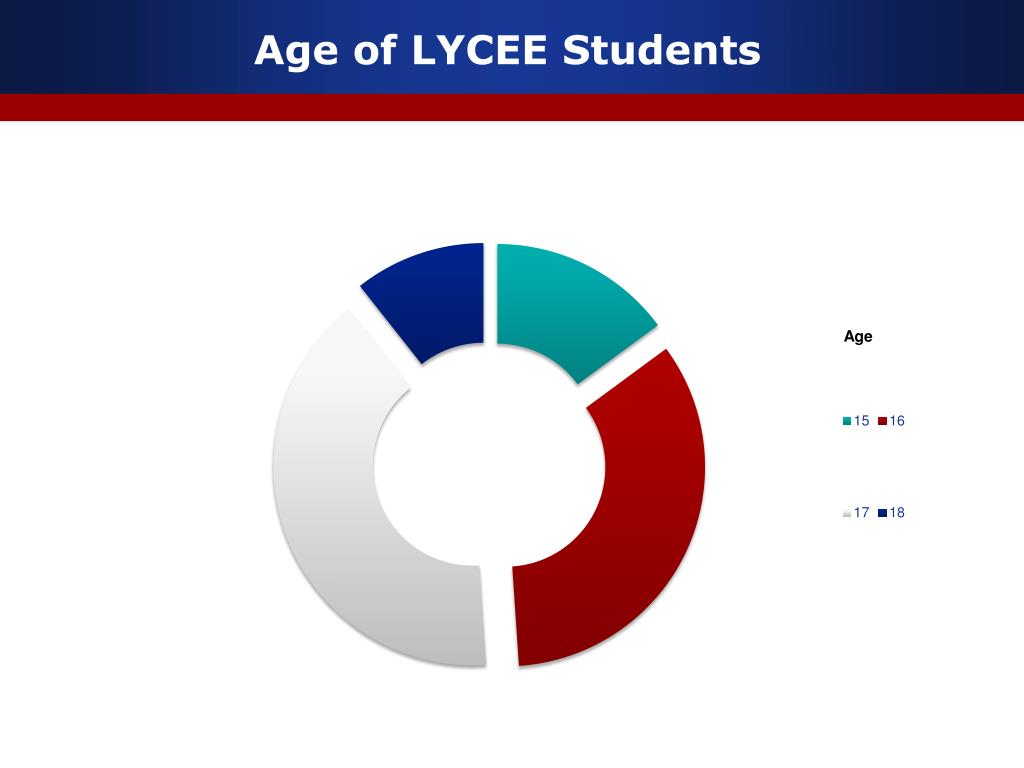 Age of LYCEE Students

Age

15 16

17 18